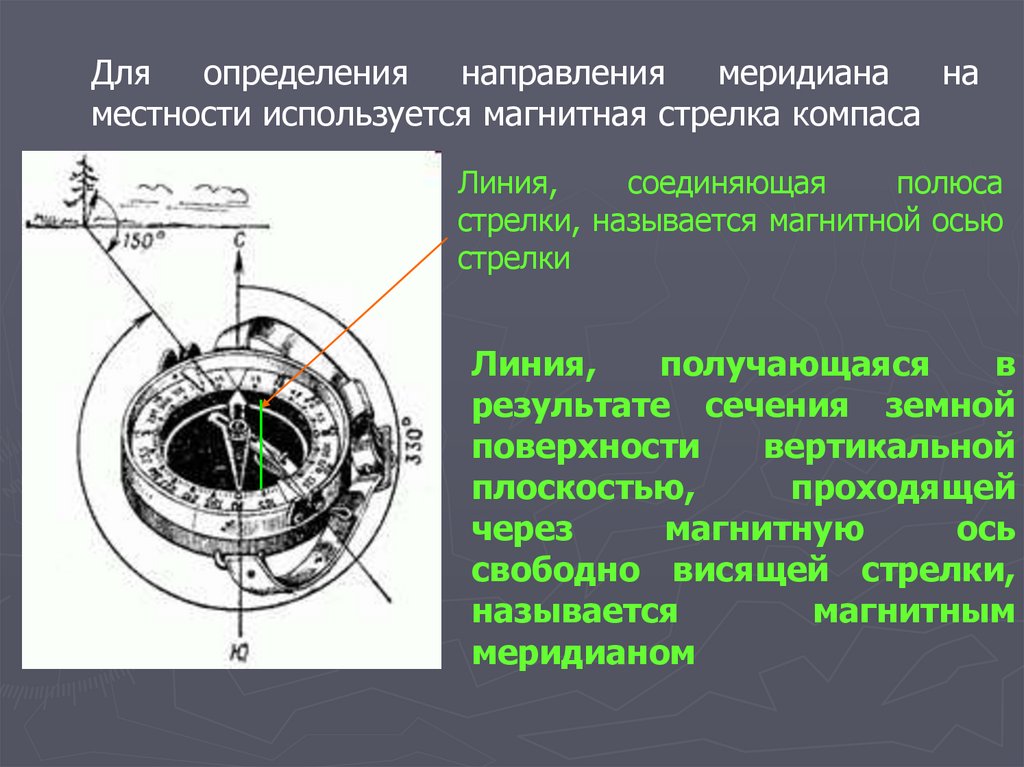 Для определения направления меридиана на местности используется магнитная стрелка компаса

150°

С

330°

Ю

Линия, соединяющая полюса стрелки, называется магнитной осью стрелки

Линия, получающаяся в результате сечения земной поверхности вертикальной плоскостью, проходящей через магнитную ось свободно висящей стрелки, называется магнитным меридианом